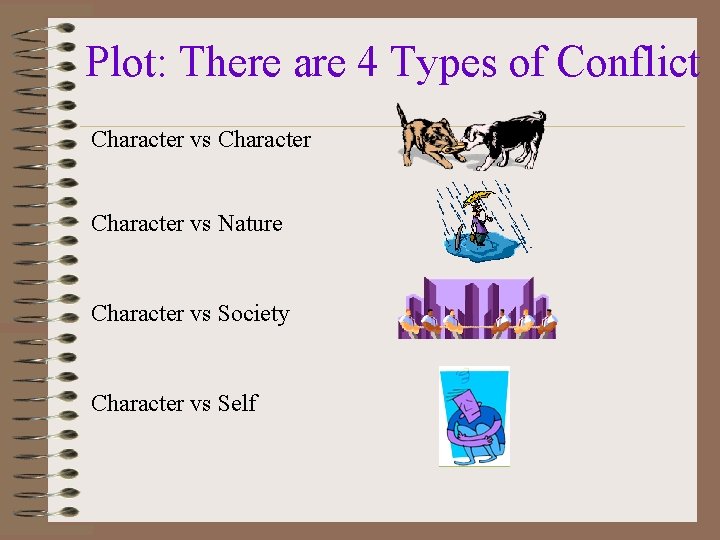 Plot: There are 4 Types of Conflict

Character vs Character

Character vs Nature

Character vs Society

Character vs Self